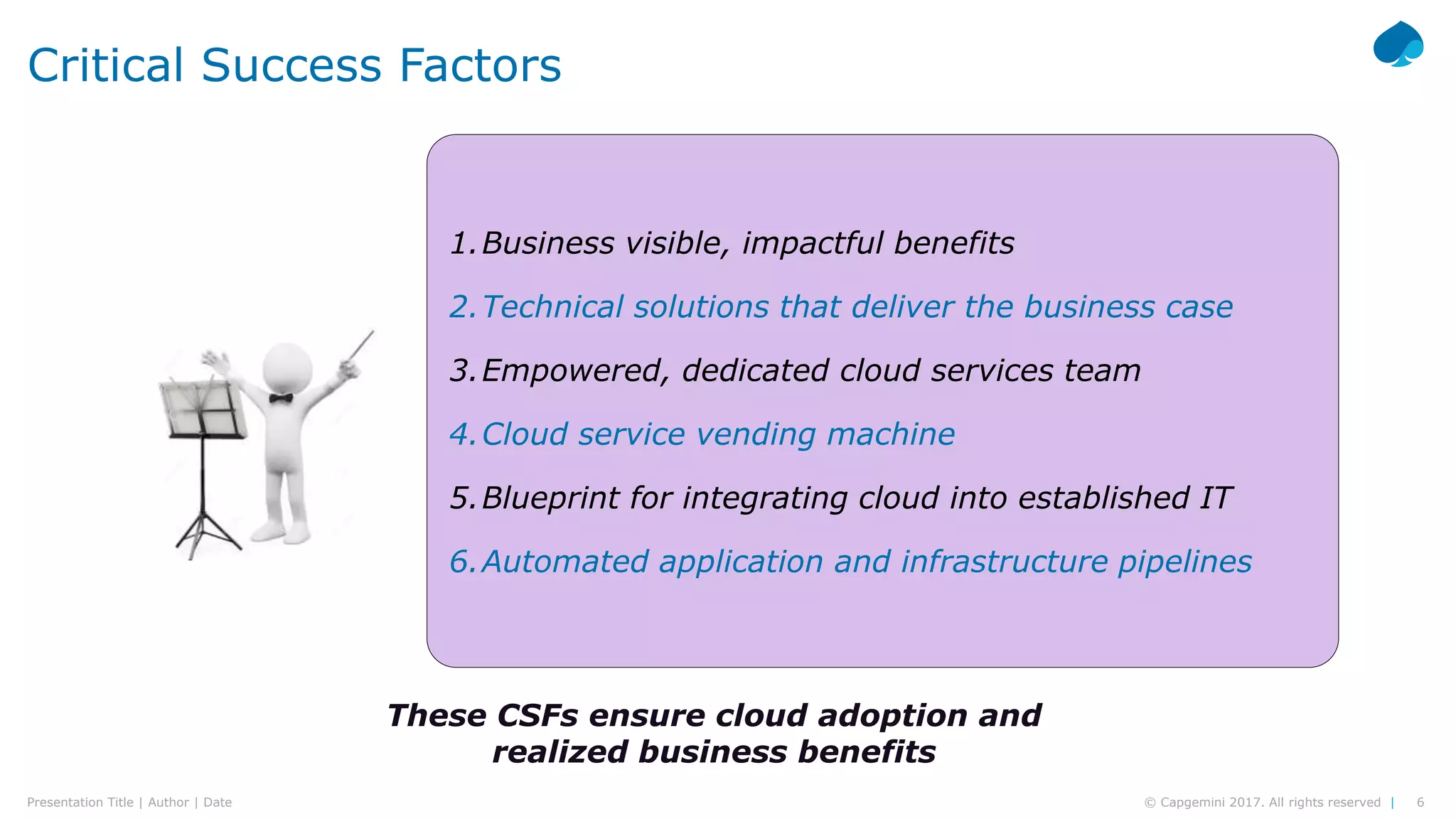 Critical Success Factors

1. Business visible, impactful benefits
2. Technical solutions that deliver the business case
3. Empowered, dedicated cloud services team
4. Cloud service vending machine
5. Blueprint for integrating cloud into established IT
6. Automated application and infrastructure pipelines

These CSFs ensure cloud adoption and realized business benefits

Presentation Title | Author | Date

© Capgemini 2017. All rights reserved | 6